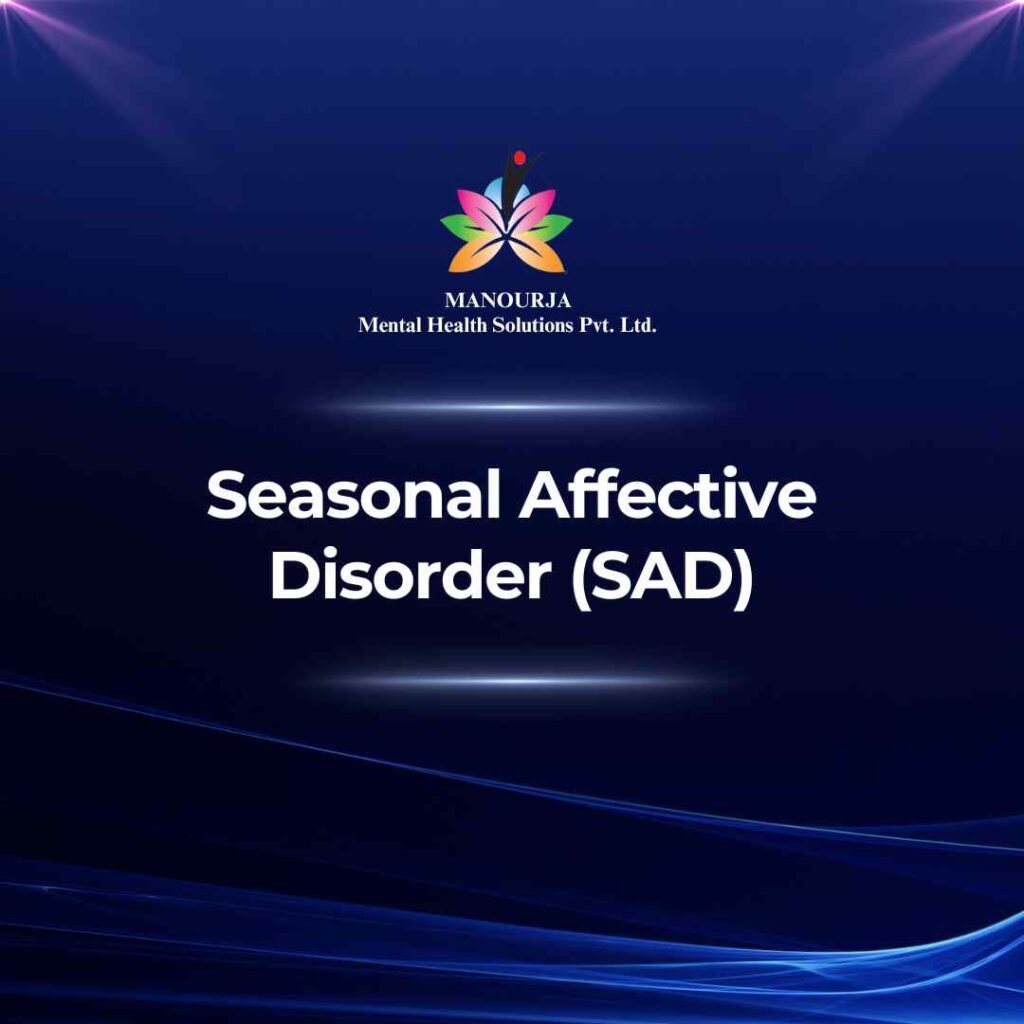 MANOURJA
Mental Health Solutions Pvt. Ltd.

Seasonal Affective Disorder (SAD)